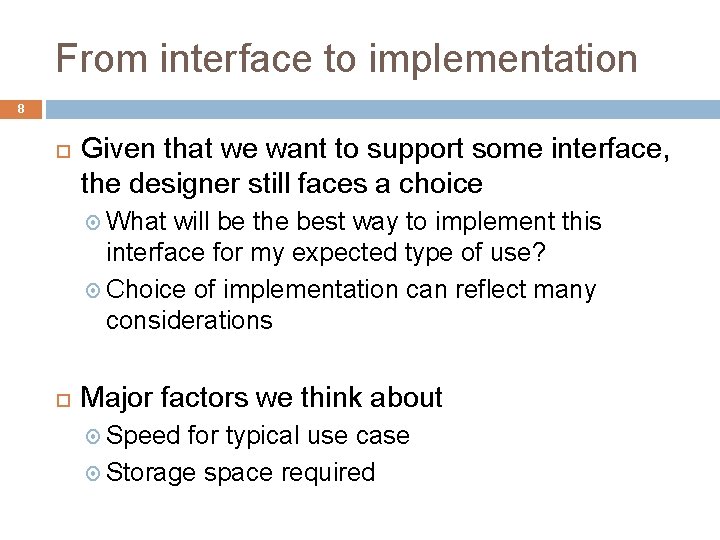 From interface to implementation

8

Given that we want to support some interface, the designer still faces a choice

What will be the best way to implement this interface for my expected type of use?

Choice of implementation can reflect many considerations

Major factors we think about

Speed for typical use case

Storage space required